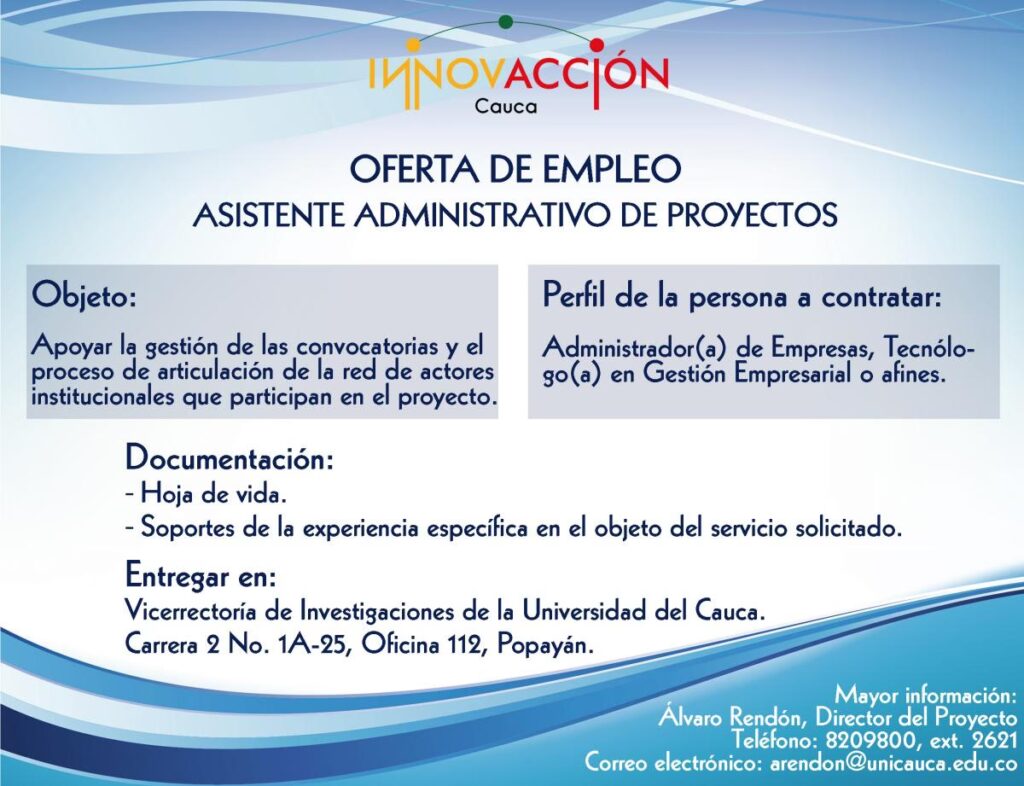 INNOVACCIÓN
Cauca

OFERTA DE EMPLEO
ASISTENTE ADMINISTRATIVO DE PROYECTOS

Objeto:
Apoyar la gestión de las convocatorias y el proceso de articulación de la red de actores institucionales que participan en el proyecto.

Perfil de la persona a contratar:
Administrador(a) de Empresas, Tecnólogo(a) en Gestión Empresarial o afines.

Documentación:
- Hoja de vida.
- Soportes de la experiencia específica en el objeto del servicio solicitado.

Entregar en:
Vicerrectoría de Investigaciones de la Universidad del Cauca.
Carrera 2 No. 1A-25, Oficina 112, Popayán.

Mayor información:
Álvaro Rendón, Director del Proyecto
Teléfono: 8209800, ext. 2621
Correo electrónico: arendon@unicauca.edu.co